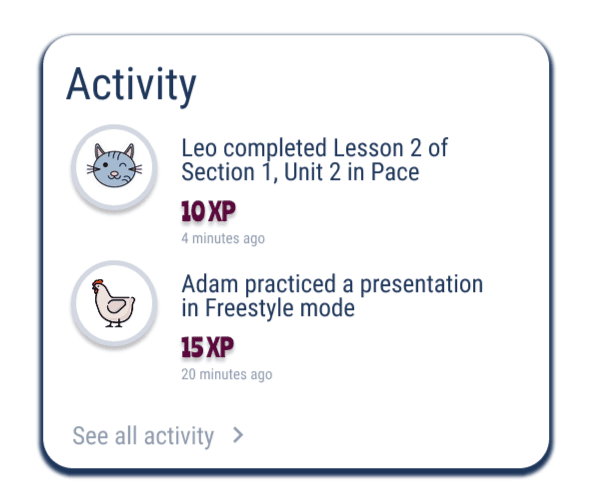 Activity

Leo completed Lesson 2 of Section 1, Unit 2 in Pace

10 XP

4 minutes ago

Adam practiced a presentation in Freestyle mode

15 XP

20 minutes ago

See all activity >